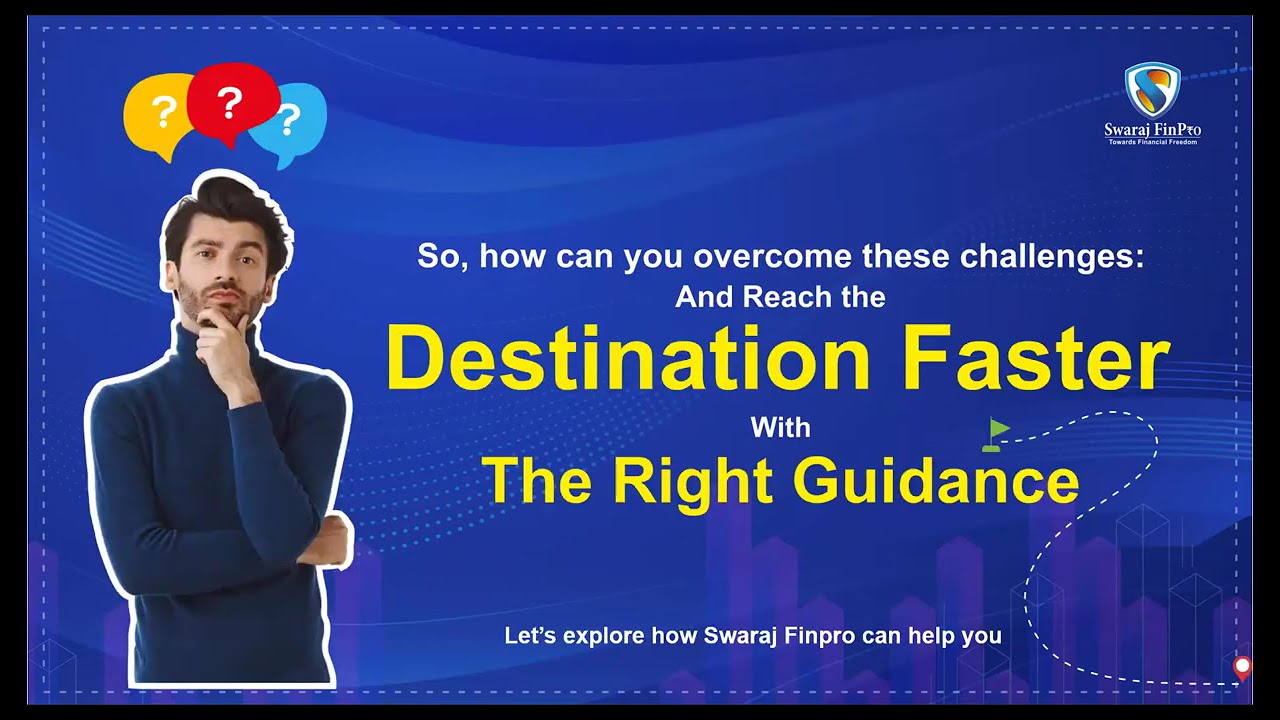 ?
?
?

Swaraj FinPro
Towards Financial Freedom

So, how can you overcome these challenges:
And Reach the
Destination Faster
With
The Right Guidance

Let's explore how Swaraj Finpro can help you